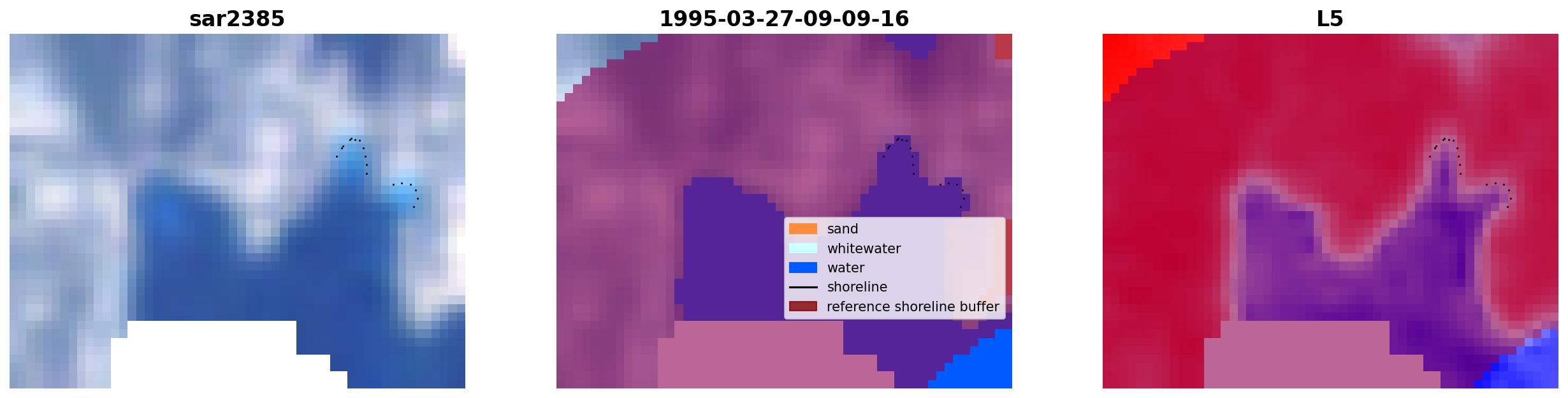 sar2385

1995-03-27-09-09-16

sand
whitewater
water
shoreline
reference shoreline buffer

L5